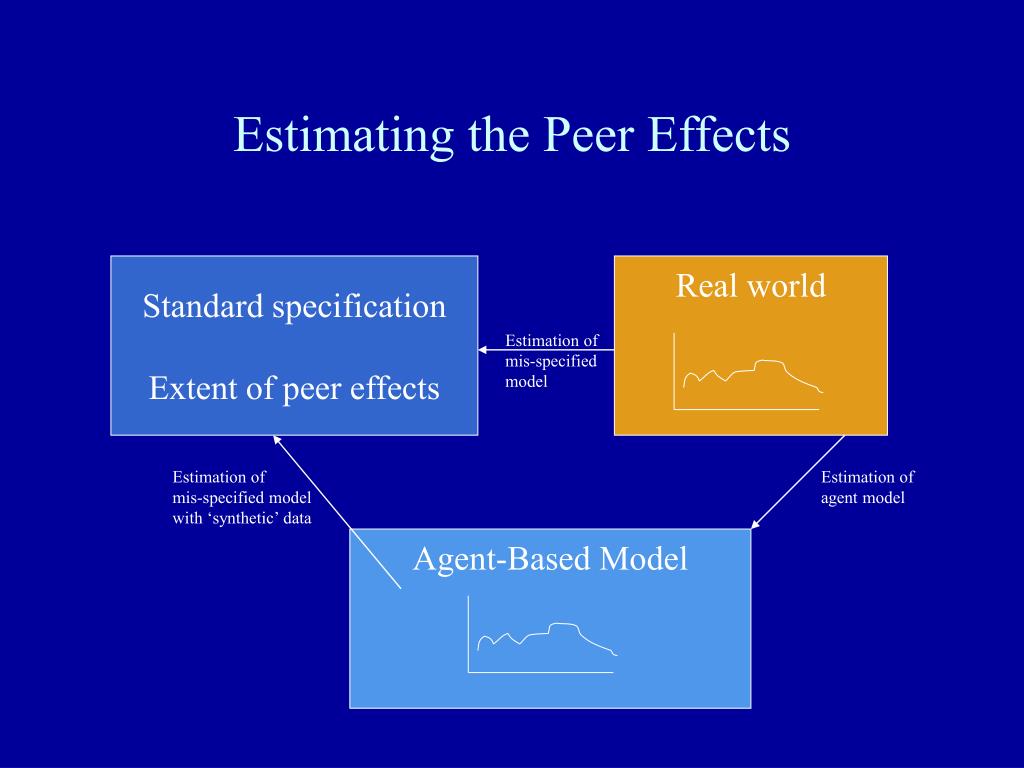 Estimating the Peer Effects

Standard specification

Extent of peer effects

Estimation of mis-specified model

Real world

Estimation of mis-specified model with ‘synthetic’ data

Estimation of agent model

Agent-Based Model